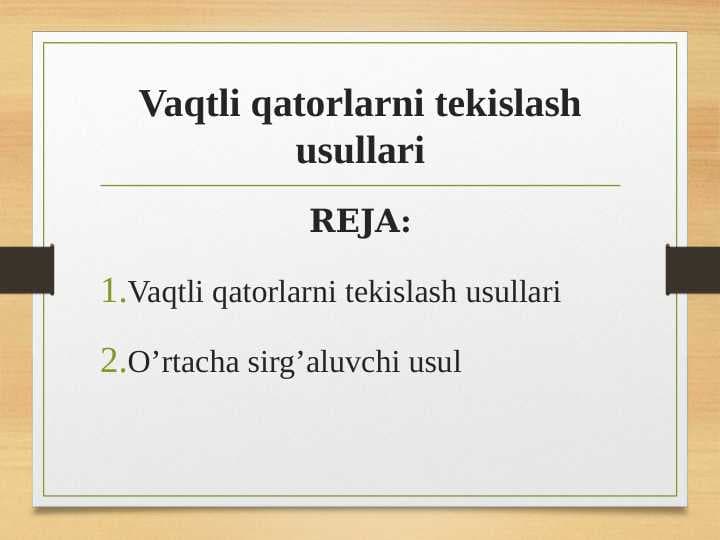 Vaqtli qatorlarni tekislash usullari

REJA:

1.Vaqtli qatorlarni tekislash usullari

2.O’rtacha sirg’aluvchi usul